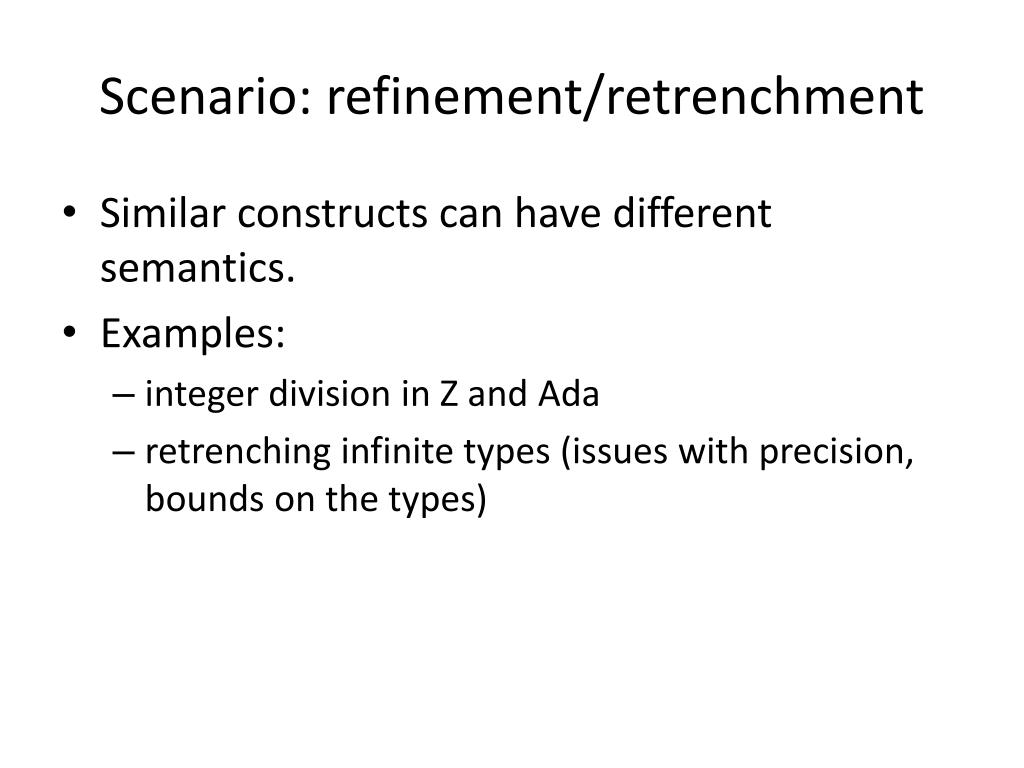 Scenario: refinement/retrenchment

• Similar constructs can have different semantics.
• Examples:
  – integer division in Z and Ada
  – retrenching infinite types (issues with precision, bounds on the types)